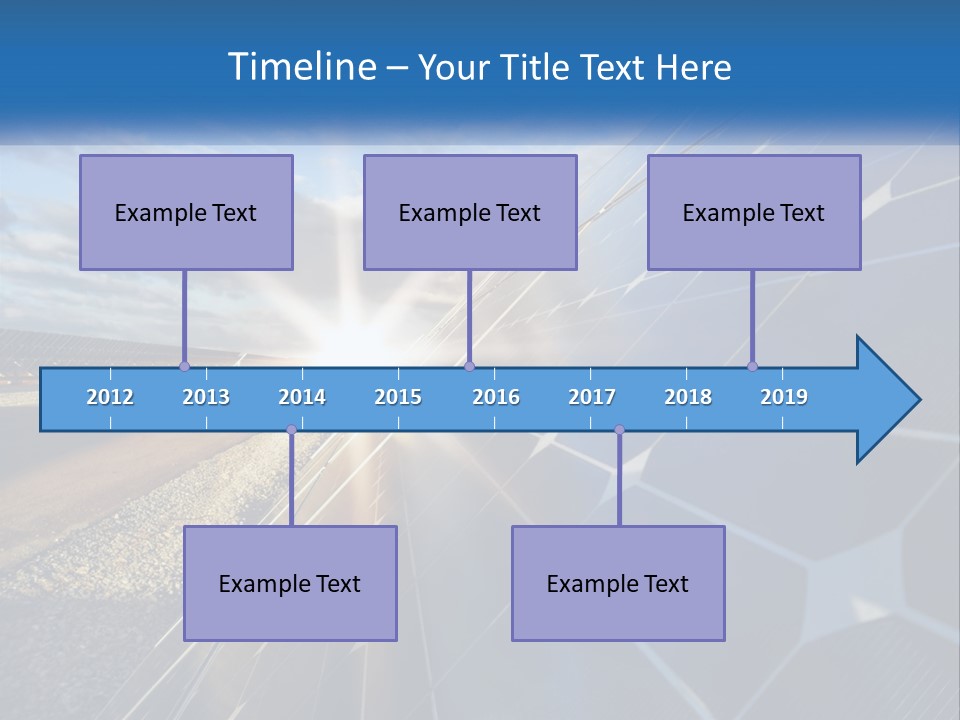 Timeline – Your Title Text Here

Example Text

Example Text

Example Text

2012 2013 2014 2015 2016 2017 2018 2019

Example Text

Example Text